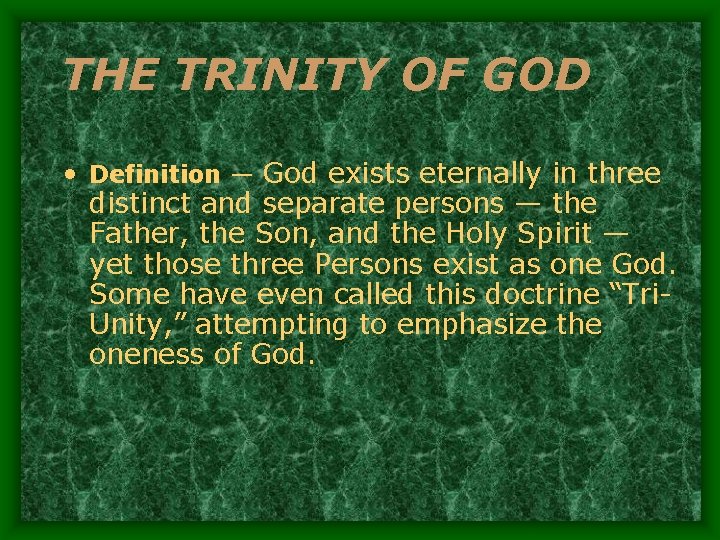 THE TRINITY OF GOD

• Definition — God exists eternally in three distinct and separate persons — the Father, the Son, and the Holy Spirit — yet those three Persons exist as one God. Some have even called this doctrine "Tri-Unity," attempting to emphasize the oneness of God.